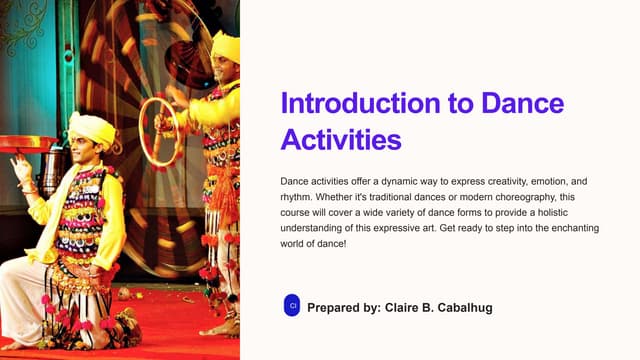 Introduction to Dance Activities

Dance activities offer a dynamic way to express creativity, emotion, and rhythm. Whether it's traditional dances or modern choreography, this course will cover a wide variety of dance forms to provide a holistic understanding of this expressive art. Get ready to step into the enchanting world of dance!

Cl

Prepared by: Claire B. Cabalhug